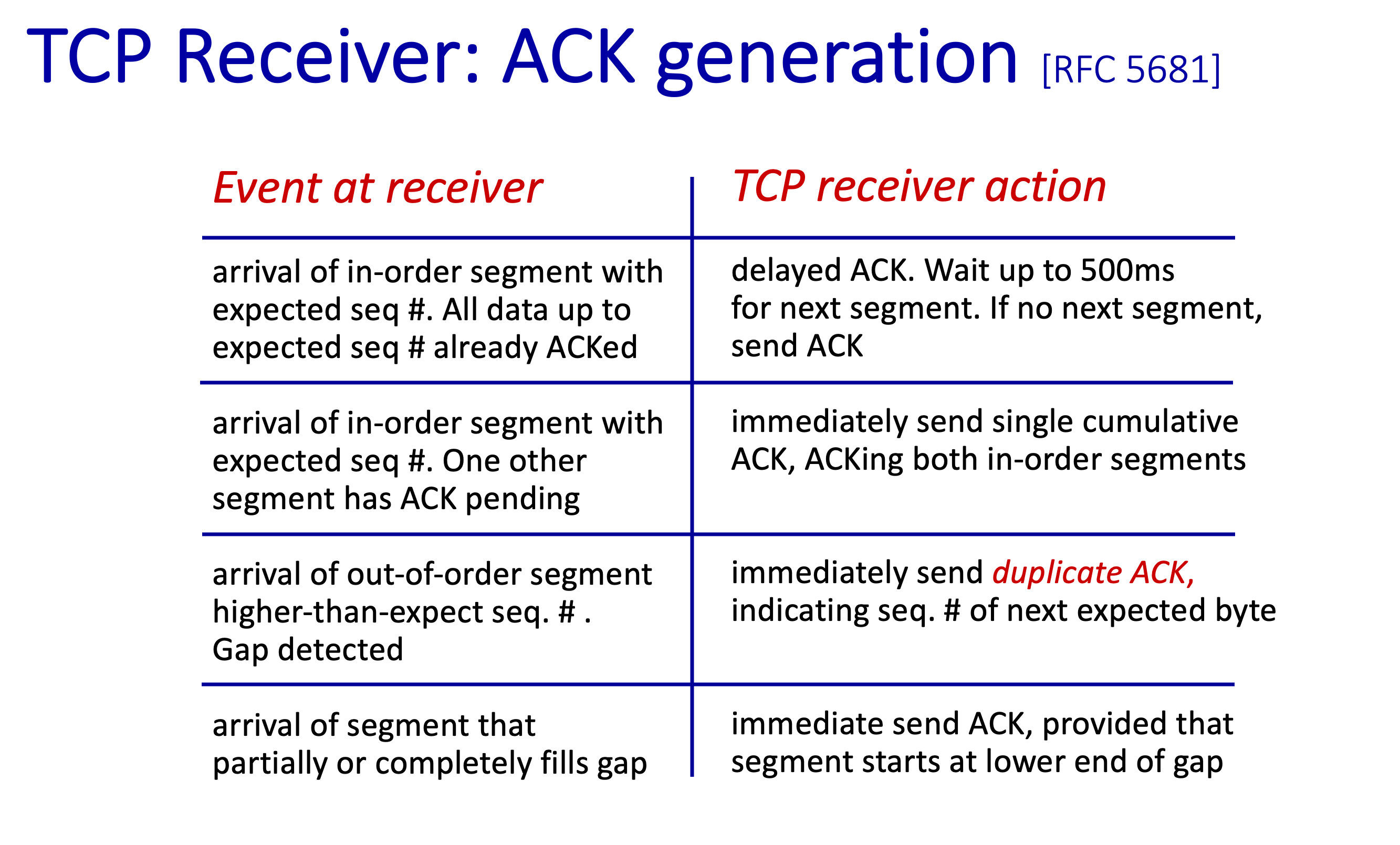 TCP Receiver: ACK generation [RFC 5681]

| Event at receiver | TCP receiver action |
|---|---|
| arrival of in-order segment with expected seq #. All data up to expected seq # already ACKed | delayed ACK. Wait up to 500ms for next segment. If no next segment, send ACK |
| arrival of in-order segment with expected seq #. One other segment has ACK pending | immediately send single cumulative ACK, ACKing both in-order segments |
| arrival of out-of-order segment higher-than-expect seq. # . Gap detected | immediately send duplicate ACK, indicating seq. # of next expected byte |
| arrival of segment that partially or completely fills gap | immediate send ACK, provided that segment starts at lower end of gap |